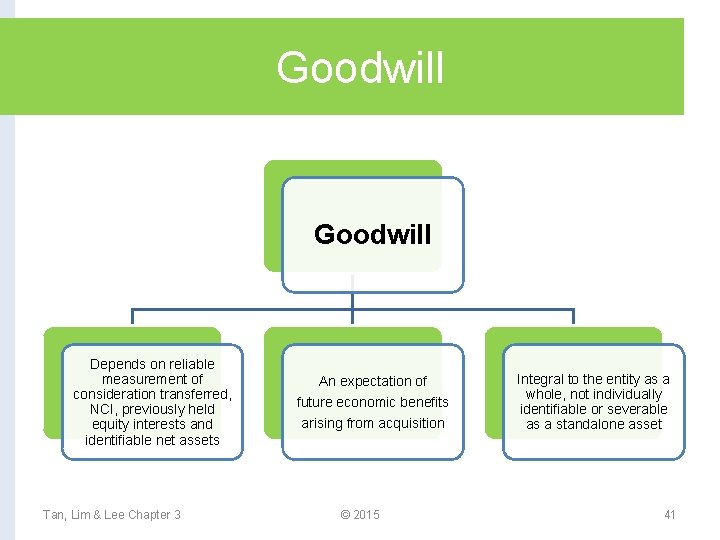 Goodwill

Goodwill

Depends on reliable measurement of consideration transferred, NCI, previously held equity interests and identifiable net assets

An expectation of future economic benefits arising from acquisition

Integral to the entity as a whole, not individually identifiable or severable as a standalone asset

Tan, Lim & Lee Chapter 3

© 2015

41